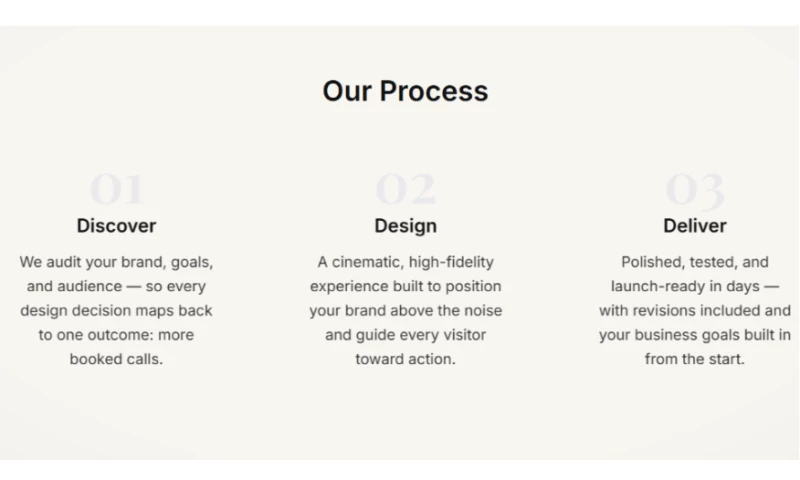 Our Process

01

Discover

We audit your brand, goals, and audience — so every design decision maps back to one outcome: more booked calls.

02

Design

A cinematic, high-fidelity experience built to position your brand above the noise and guide every visitor toward action.

03

Deliver

Polished, tested, and launch-ready in days — with revisions included and your business goals built in from the start.